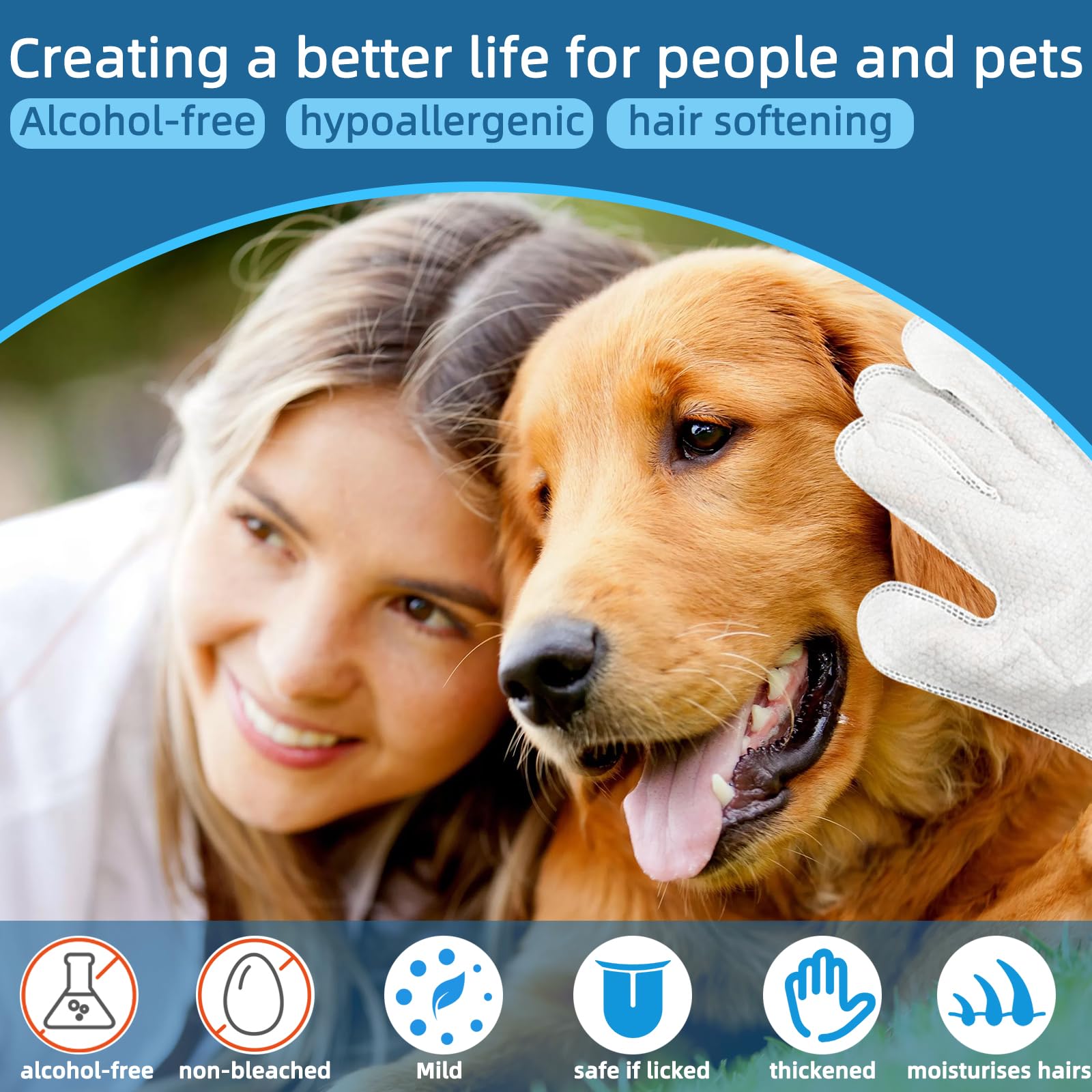 Creating a better life for people and pets

Alcohol-free hypoallergenic hair softening

alcohol-free non-bleached Mild safe if licked thickened moisturises hairs